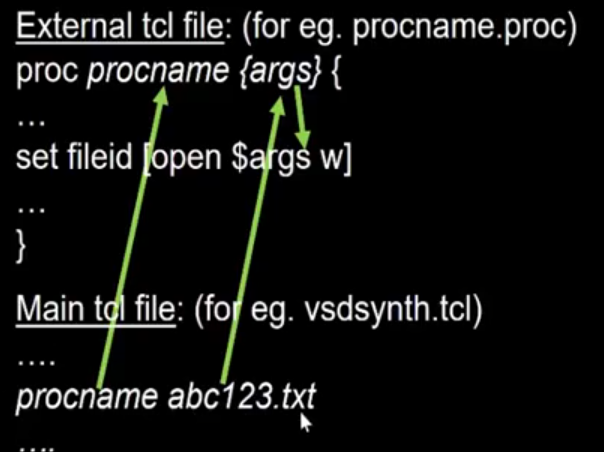 External tcl file: (for eg. procname.proc)
proc procname {args} {
…
set fileid [open $args w]
…
}

Main tcl file: (for eg. vsdsynth.tcl)
….
procname abc123.txt
….